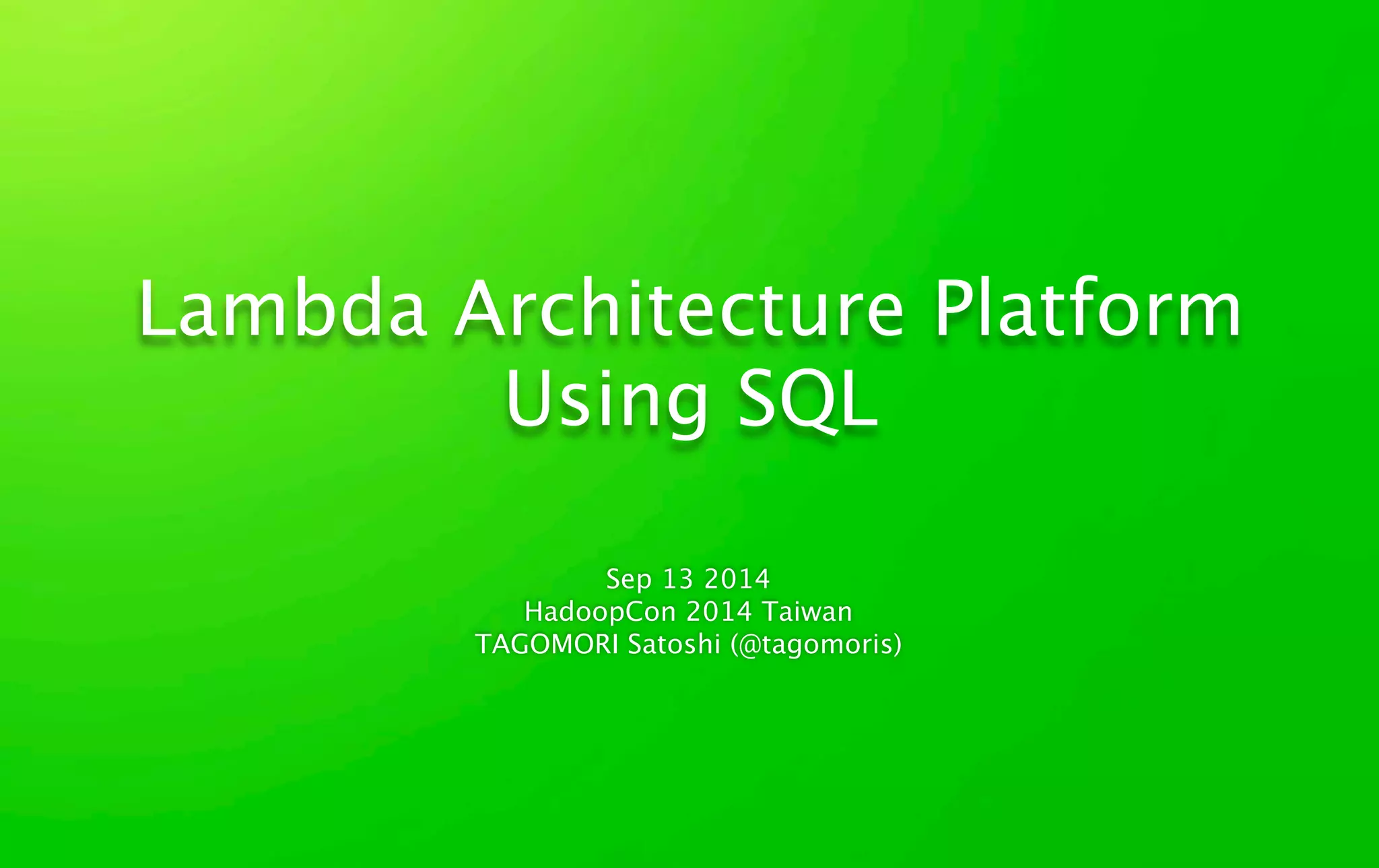 Lambda Architecture Platform Using SQL

Sep 13 2014
HadoopCon 2014 Taiwan
TAGOMORI Satoshi (@tagomoris)